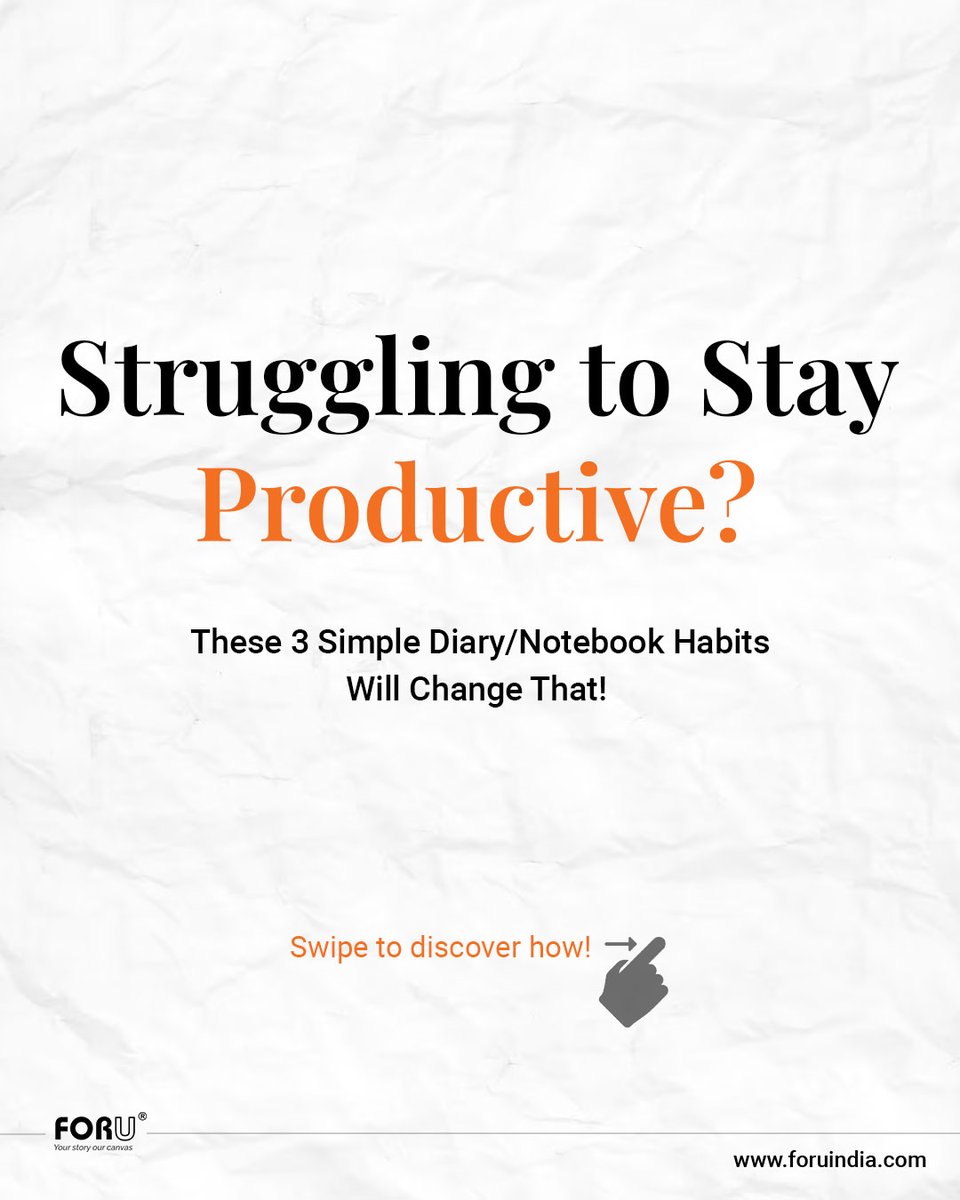 Struggling to Stay Productive?

These 3 Simple Diary/Notebook Habits Will Change That!

Swipe to discover how!

FORU®
Your story our canvas

www.foruindia.com